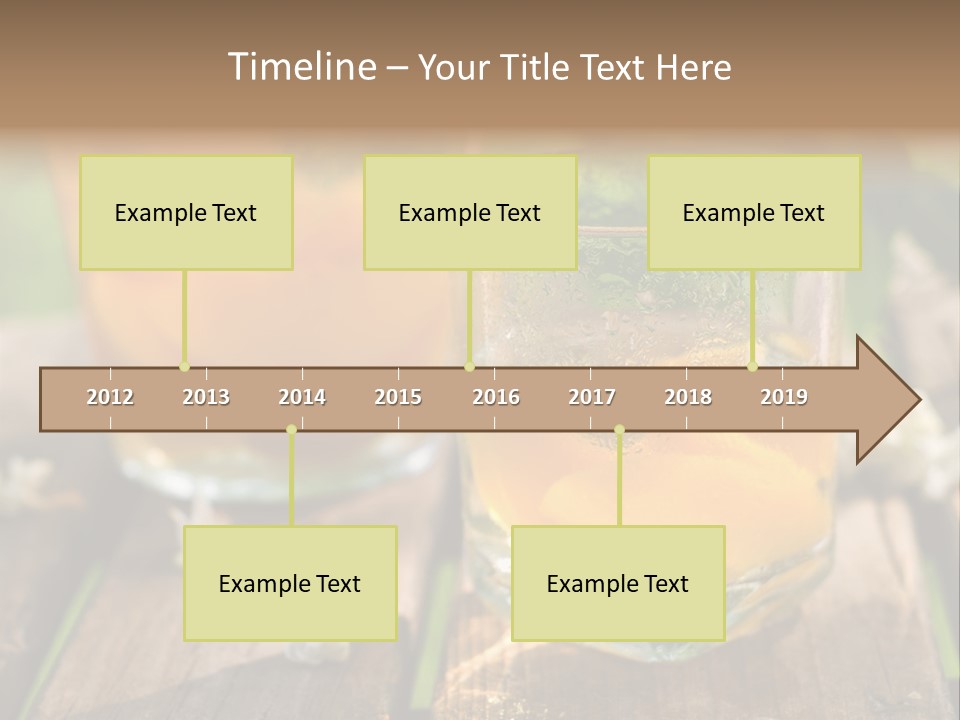 Timeline – Your Title Text Here

Example Text

Example Text

Example Text

2012 2013 2014 2015 2016 2017 2018 2019

Example Text

Example Text